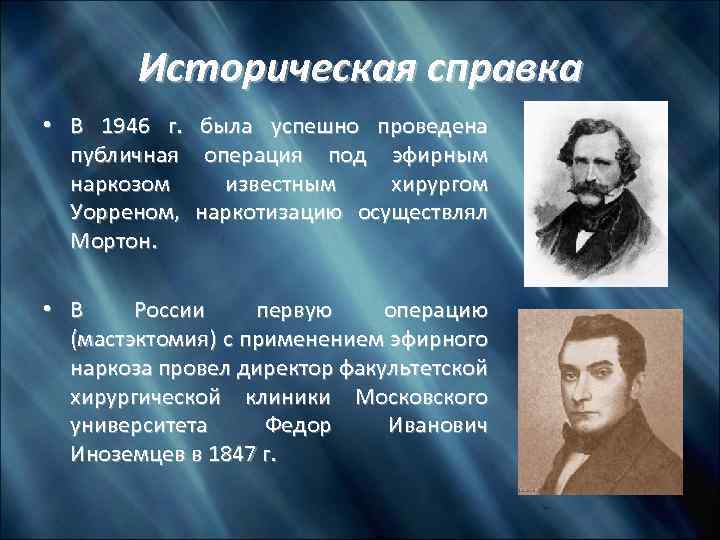 Историческая справка

• В 1946 г. была успешно проведена публичная операция под эфирным наркозом известным хирургом Уорреном, наркотизацию осуществлял Мортон.

• В России первую операцию (мастэктомия) с применением эфирного наркоза провел директор факультетской хирургической клиники Московского университета Федор Иванович Иноземцев в 1847 г.